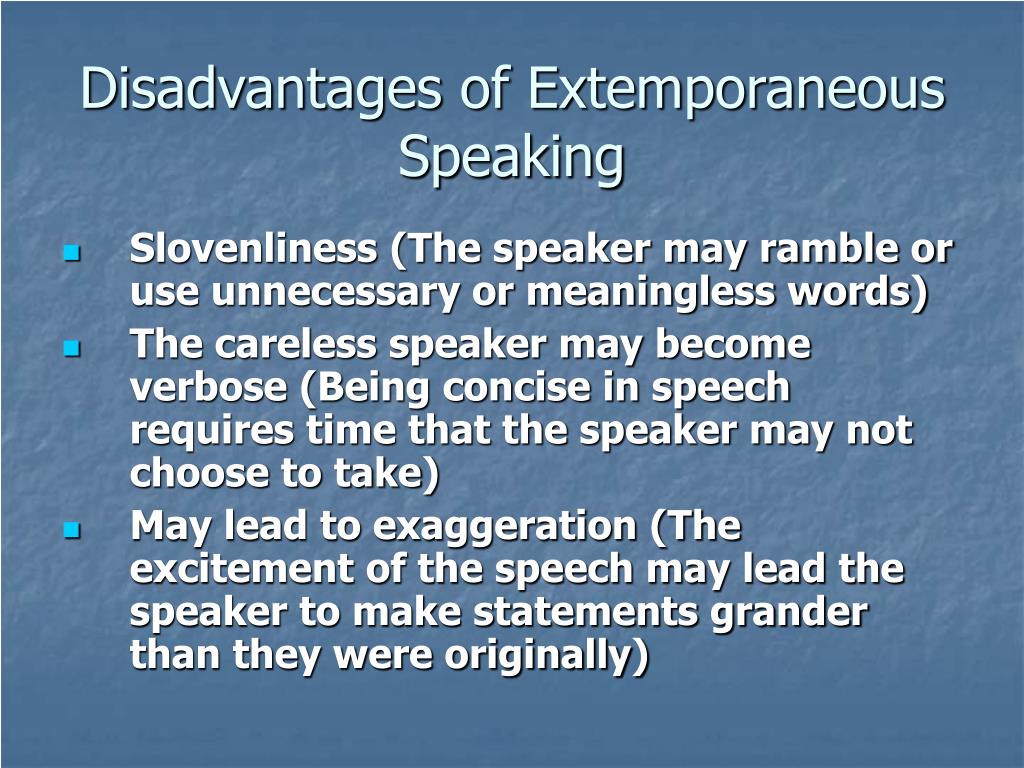 Disadvantages of Extemporaneous Speaking

- Slovenliness (The speaker may ramble or use unnecessary or meaningless words)
- The careless speaker may become verbose (Being concise in speech requires time that the speaker may not choose to take)
- May lead to exaggeration (The excitement of the speech may lead the speaker to make statements grander than they were originally)